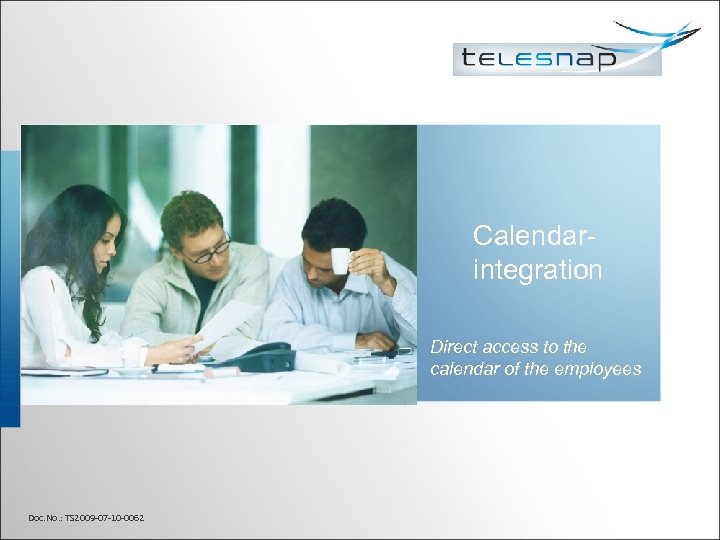 telesnap

Calendar-integration

Direct access to the calendar of the employees

Doc. No.: TS2009-07-10-0062